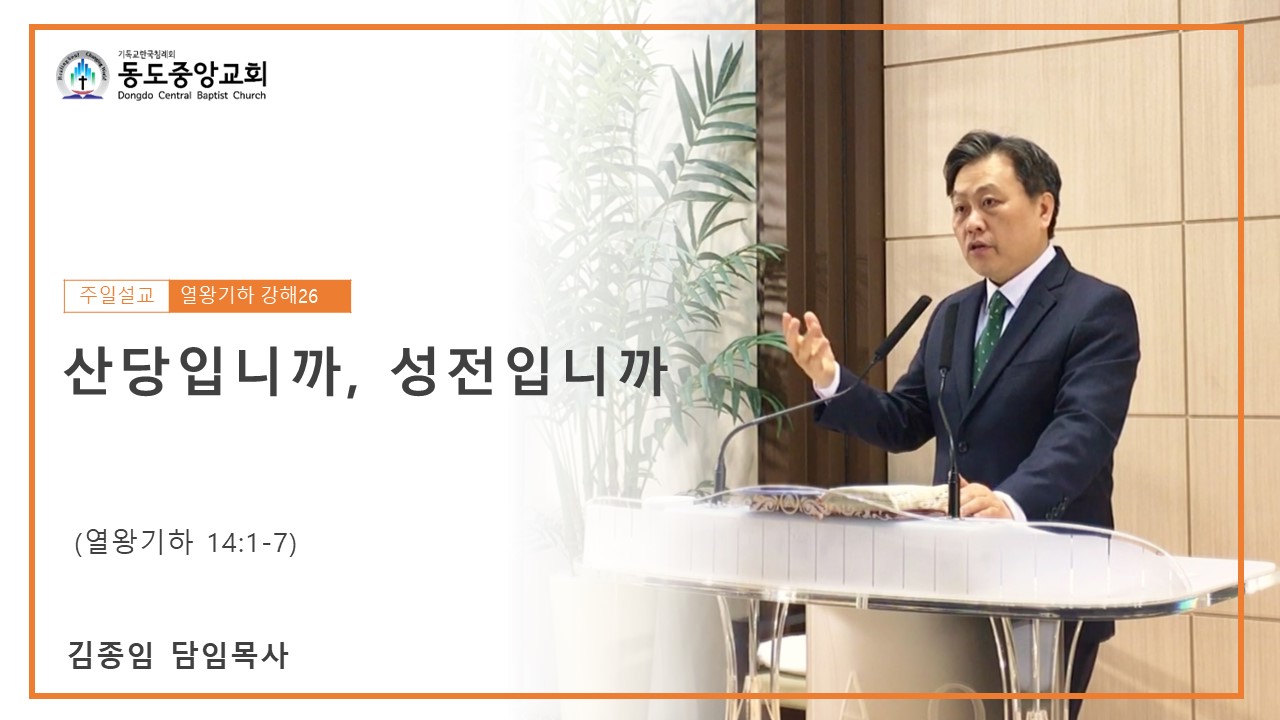 기독교한국침례회
동도중앙교회
Dongdo Central Baptist Church

주일설교 열왕기하 강해26

산당입니까, 성전입니까

(열왕기하 14:1-7)

김종임 담임목사